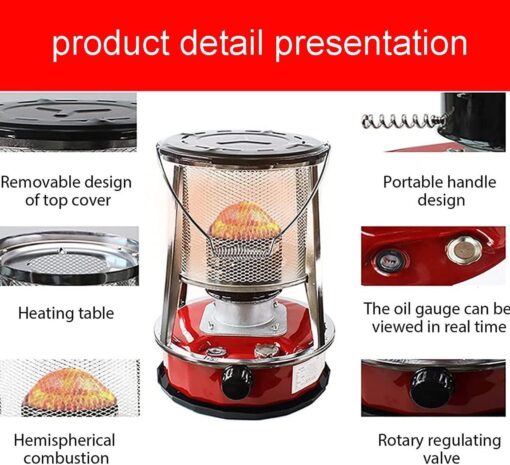 product detail presentation

Removable design of top cover

Heating table

Hemispherical combustion

Portable handle design

The oil gauge can be viewed in real time

Rotary regulating valve